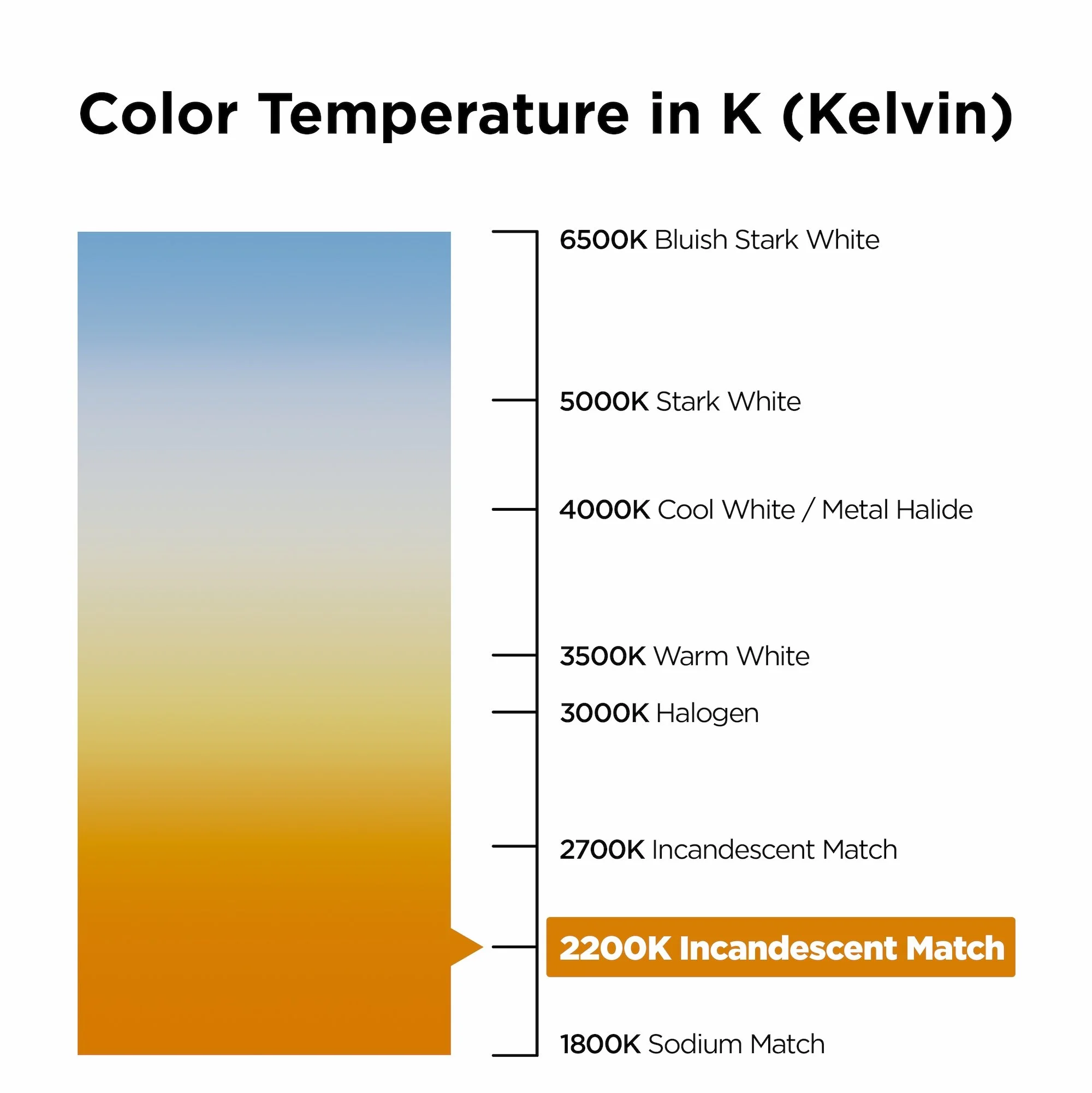 Color Temperature in K (Kelvin)

6500K Bluish Stark White

5000K Stark White

4000K Cool White / Metal Halide

3500K Warm White

3000K Halogen

2700K Incandescent Match

2200K Incandescent Match

1800K Sodium Match